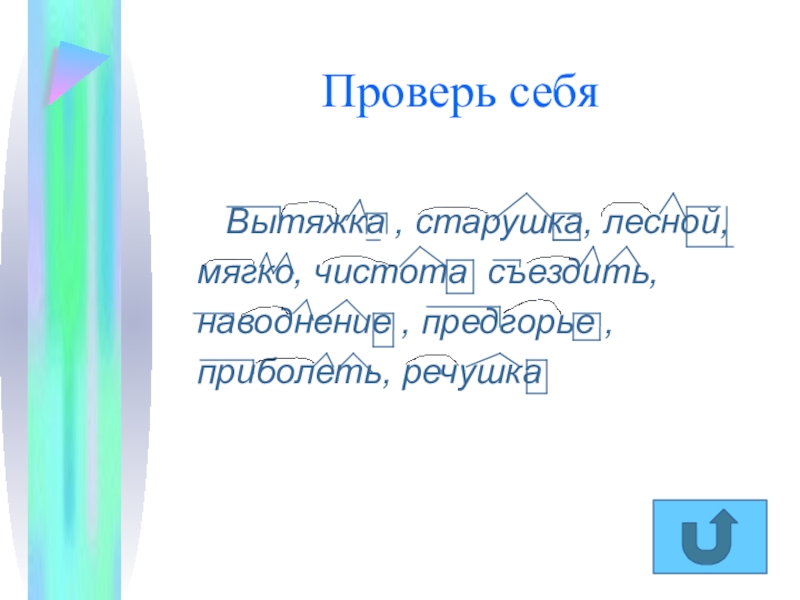 Проверь себя

Вытяжка , старушка, лесной, мягко, чистота съездить, наводнение , предгорье , приболеть, речушка